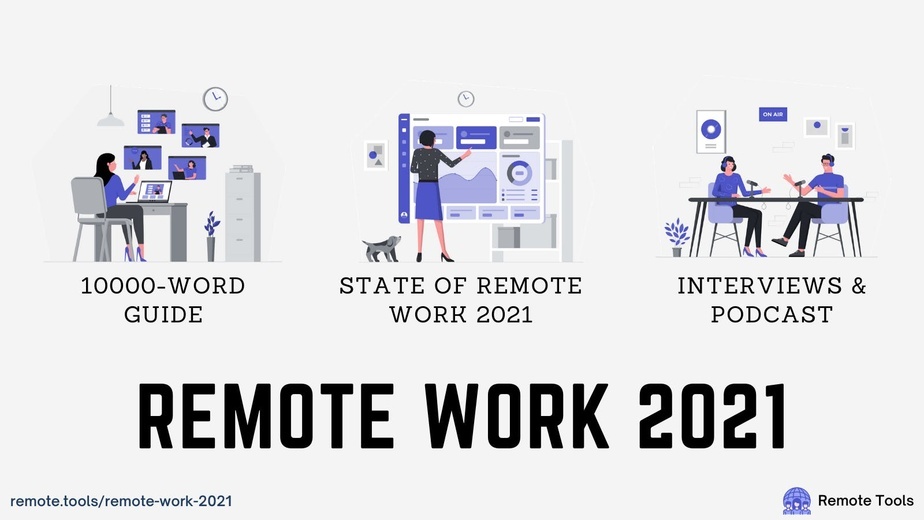 ON AIR

10000-WORD GUIDE

STATE OF REMOTE WORK 2021

INTERVIEWS & PODCAST

REMOTE WORK 2021

remote.tools/remote-work-2021

Remote Tools